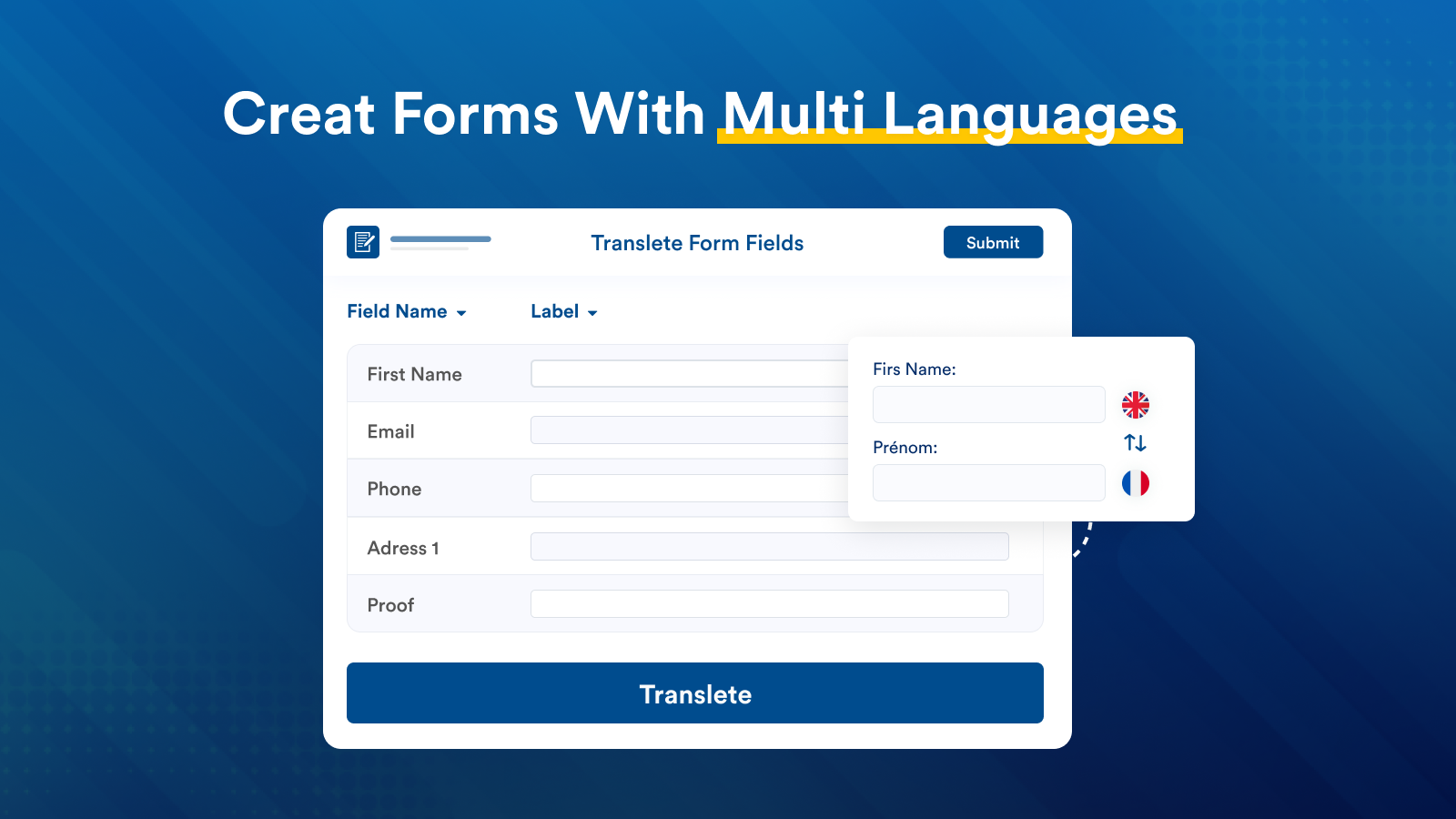 Creat Forms With Multi Languages

Translete Form Fields

Submit

Field Name

Label

First Name

Email

Phone

Adress 1

Proof

Firs Name:

Prénom:

Translete